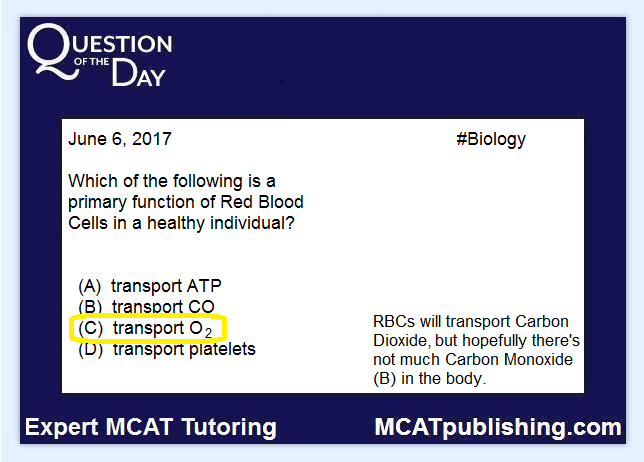 QUESTION OF THE DAY

June 6, 2017

#Biology

Which of the following is a primary function of Red Blood Cells in a healthy individual?

(A) transport ATP
(B) transport CO
(C) transport $O_2$
(D) transport platelets

RBCs will transport Carbon Dioxide, but hopefully there's not much Carbon Monoxide (B) in the body.

Expert MCAT Tutoring

MCATpublishing.com